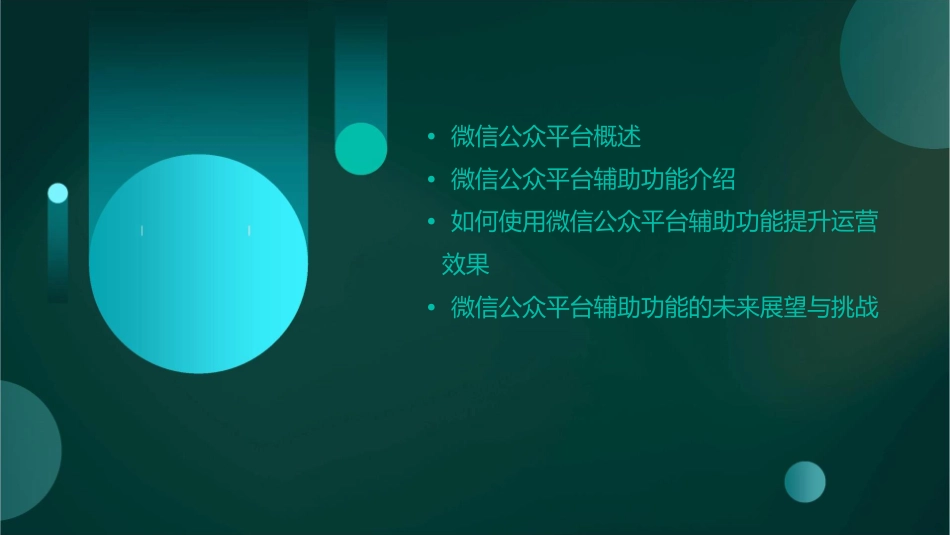 • 微信公众平台概述
• 微信公众平台辅助功能介绍
• 如何使用微信公众平台辅助功能提升运营效果
• 微信公众平台辅助功能的未来展望与挑战